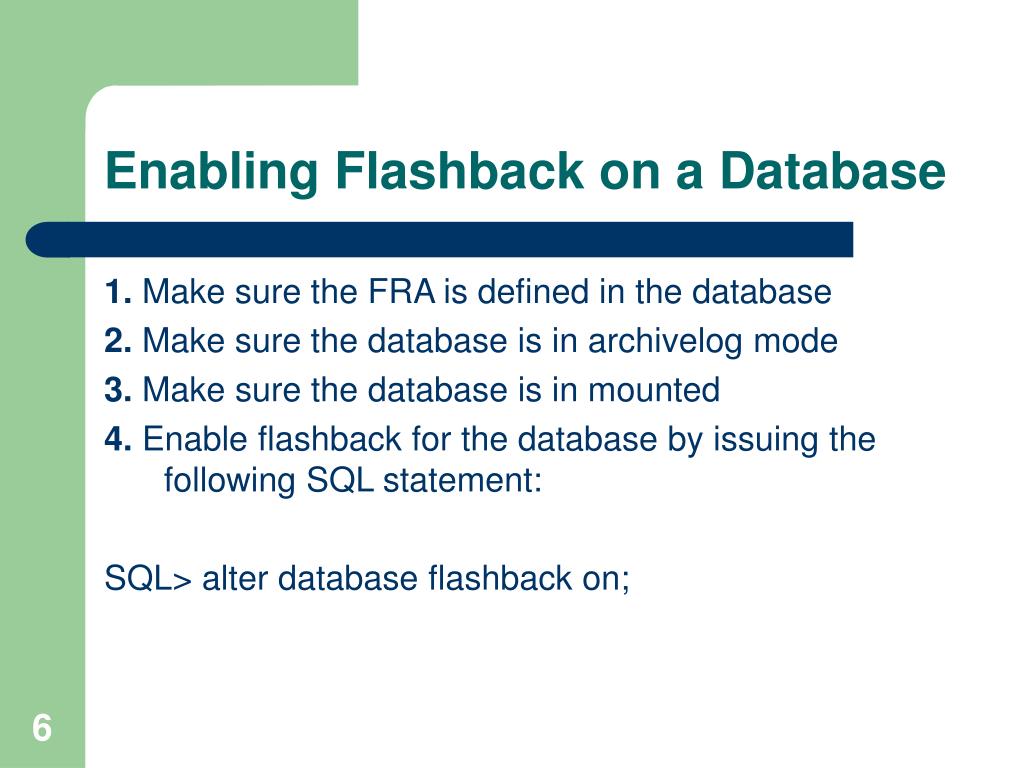 Enabling Flashback on a Database

1. Make sure the FRA is defined in the database

2. Make sure the database is in archivelog mode

3. Make sure the database is in mounted

4. Enable flashback for the database by issuing the following SQL statement:

SQL> alter database flashback on;

6